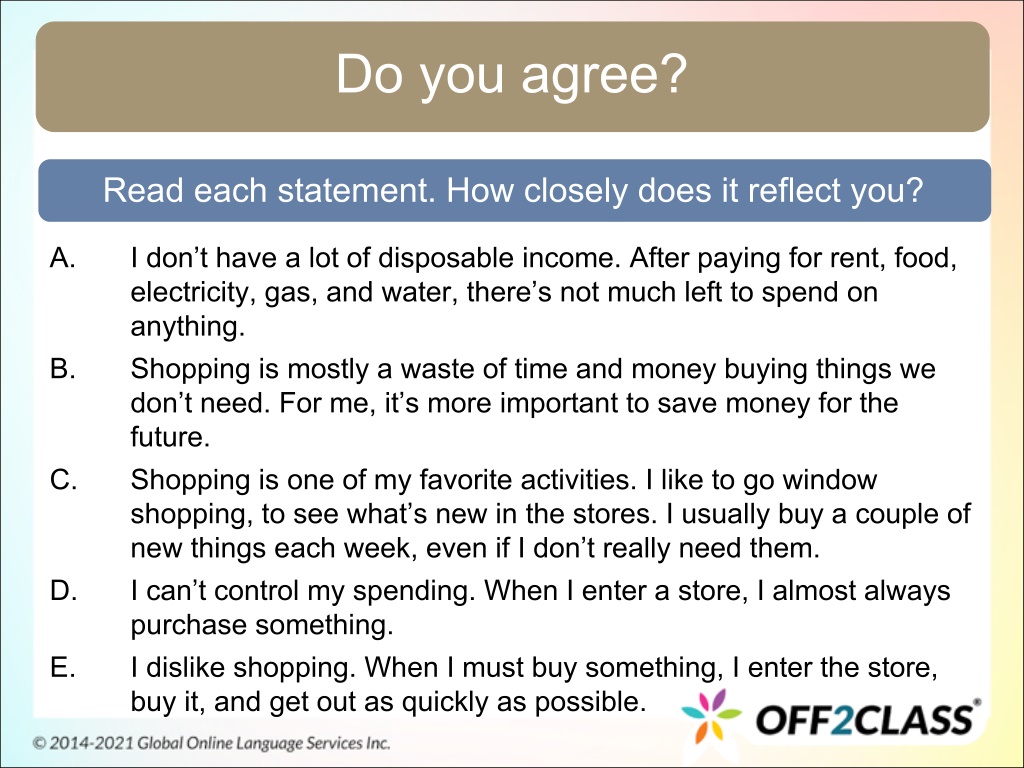 Do you agree?

Read each statement. How closely does it reflect you?

A. I don’t have a lot of disposable income. After paying for rent, food, electricity, gas, and water, there’s not much left to spend on anything.

B. Shopping is mostly a waste of time and money buying things we don’t need. For me, it’s more important to save money for the future.

C. Shopping is one of my favorite activities. I like to go window shopping, to see what’s new in the stores. I usually buy a couple of new things each week, even if I don’t really need them.

D. I can’t control my spending. When I enter a store, I almost always purchase something.

E. I dislike shopping. When I must buy something, I enter the store, buy it, and get out as quickly as possible.

OFF2CLASS®

© 2014-2021 Global Online Language Services Inc.